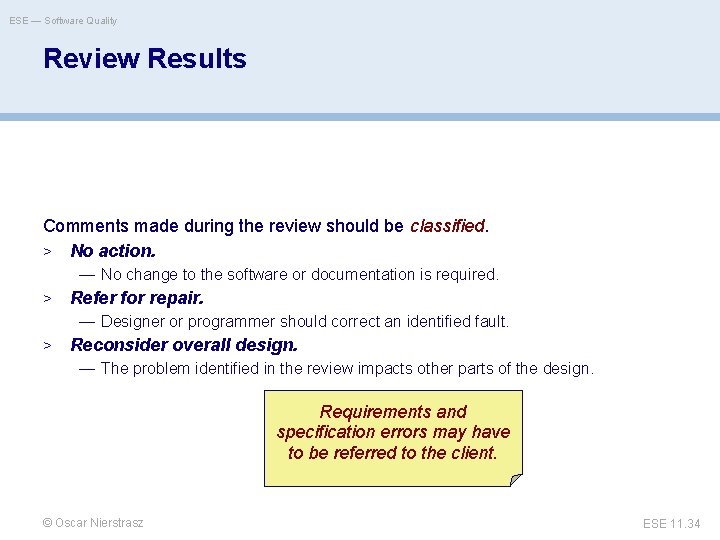 ESE — Software Quality

Review Results

Comments made during the review should be classified.

> No action.

— No change to the software or documentation is required.

> Refer for repair.

— Designer or programmer should correct an identified fault.

> Reconsider overall design.

— The problem identified in the review impacts other parts of the design.

Requirements and specification errors may have to be referred to the client.

© Oscar Nierstrasz

ESE 11.34